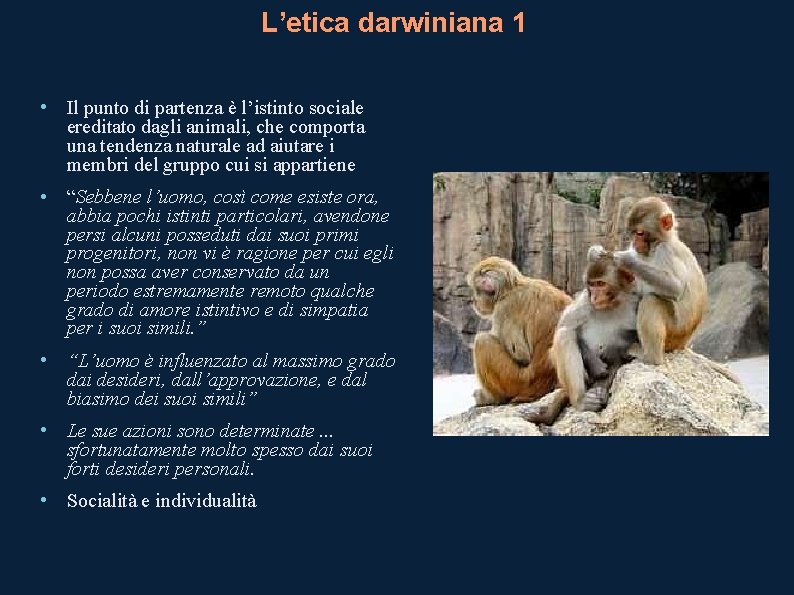 L’etica darwiniana 1

• Il punto di partenza è l’istinto sociale ereditato dagli animali, che comporta una tendenza naturale ad aiutare i membri del gruppo cui si appartiene

• “Sebbene l’uomo, così come esiste ora, abbia pochi istinti particolari, avendone persi alcuni posseduti dai suoi primi progenitori, non vi è ragione per cui egli non possa aver conservato da un periodo estremamente remoto qualche grado di amore istintivo e di simpatia per i suoi simili.”

• “L’uomo è influenzato al massimo grado dai desideri, dall’approvazione, e dal biasimo dei suoi simili”

• Le sue azioni sono determinate … sfortunatamente molto spesso dai suoi forti desideri personali.

• Socialità e individualità